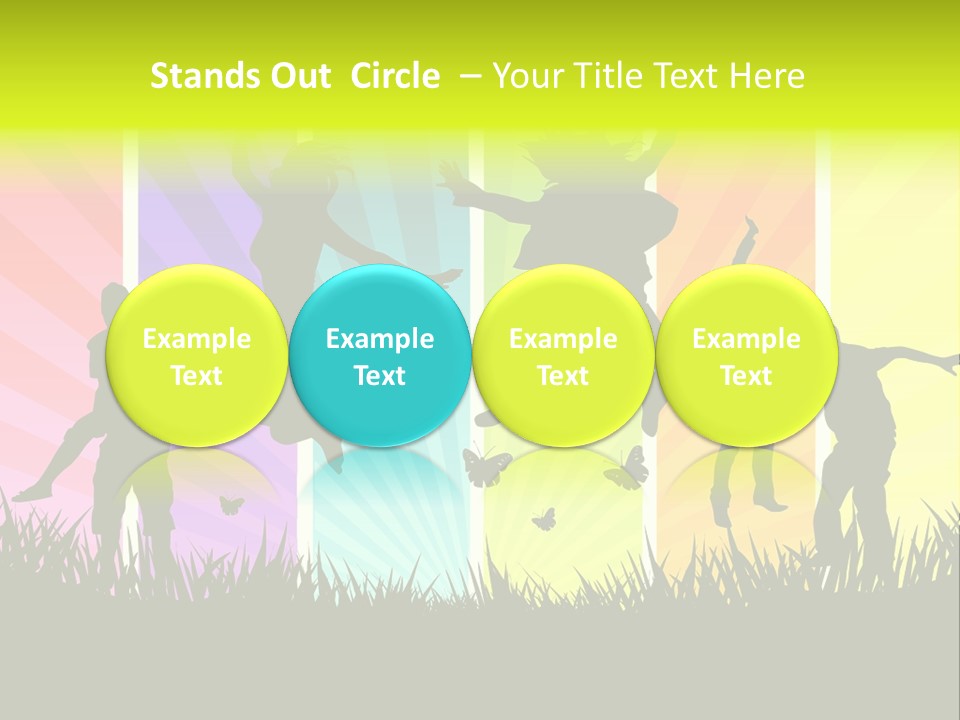 Stands Out Circle – Your Title Text Here

Example Text

Example Text

Example Text

Example Text